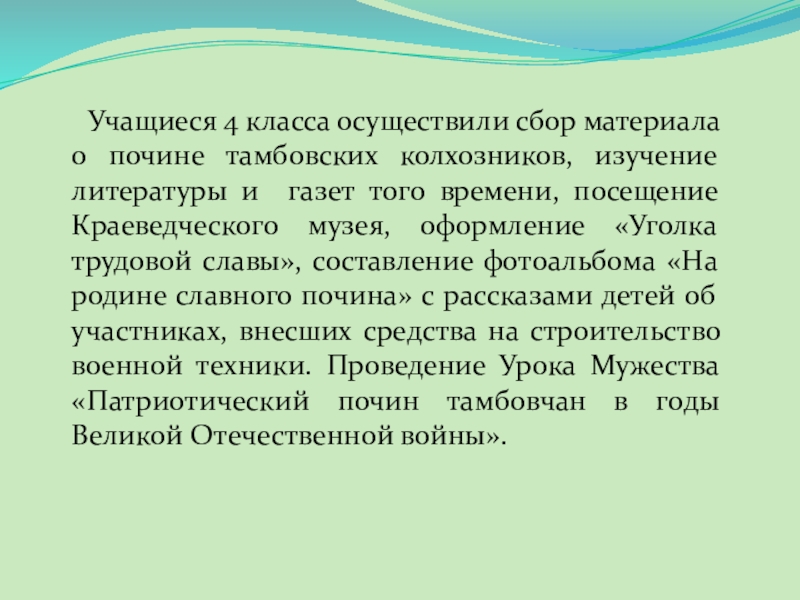 Учащиеся 4 класса осуществили сбор материала о почине тамбовских колхозников, изучение литературы и газет того времени, посещение Краеведческого музея, оформление «Уголка трудовой славы», составление фотоальбома «На родине славного почина» с рассказами детей об участниках, внесших средства на строительство военной техники. Проведение Урока Мужества «Патриотический почин тамбовчан в годы Великой Отечественной войны».